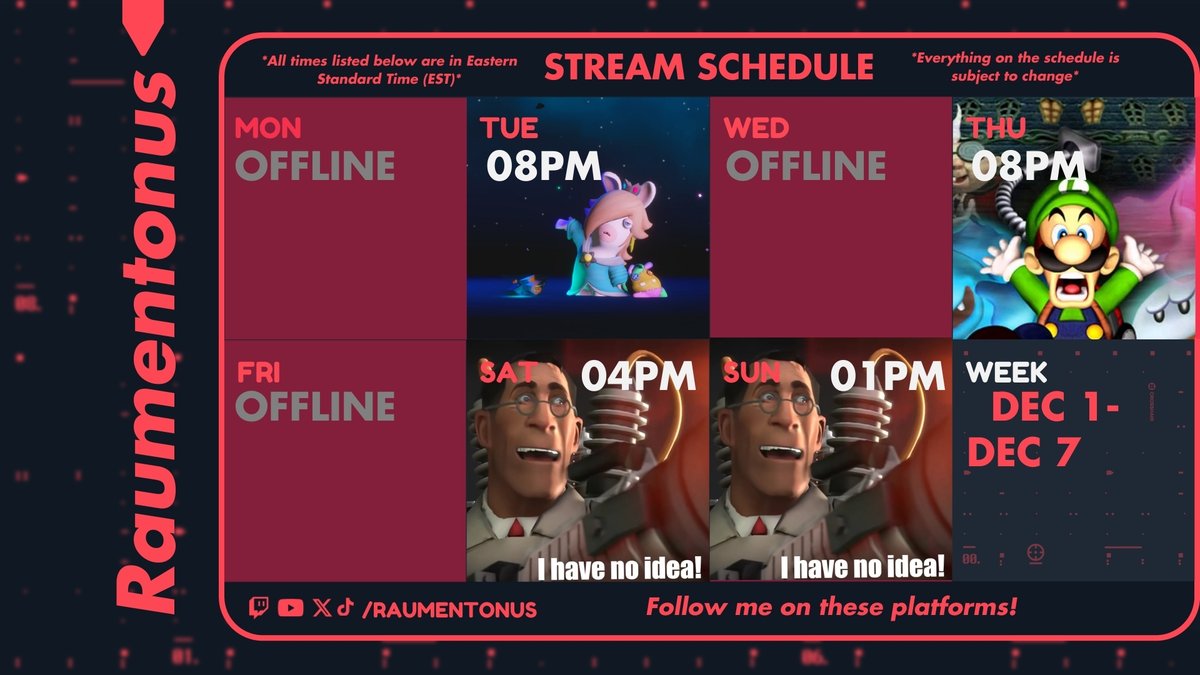 Raumentonus

*All times listed below are in Eastern Standard Time (EST)*

STREAM SCHEDULE

*Everything on the schedule is subject to change*

MON
OFFLINE

TUE
08PM

WED
OFFLINE

THU
08PM

FRI
OFFLINE

SAT
04PM
I have no idea!

SUN
01PM
I have no idea!

WEEK
DEC 1-
DEC 7

/RAUMENTONUS

Follow me on these platforms!